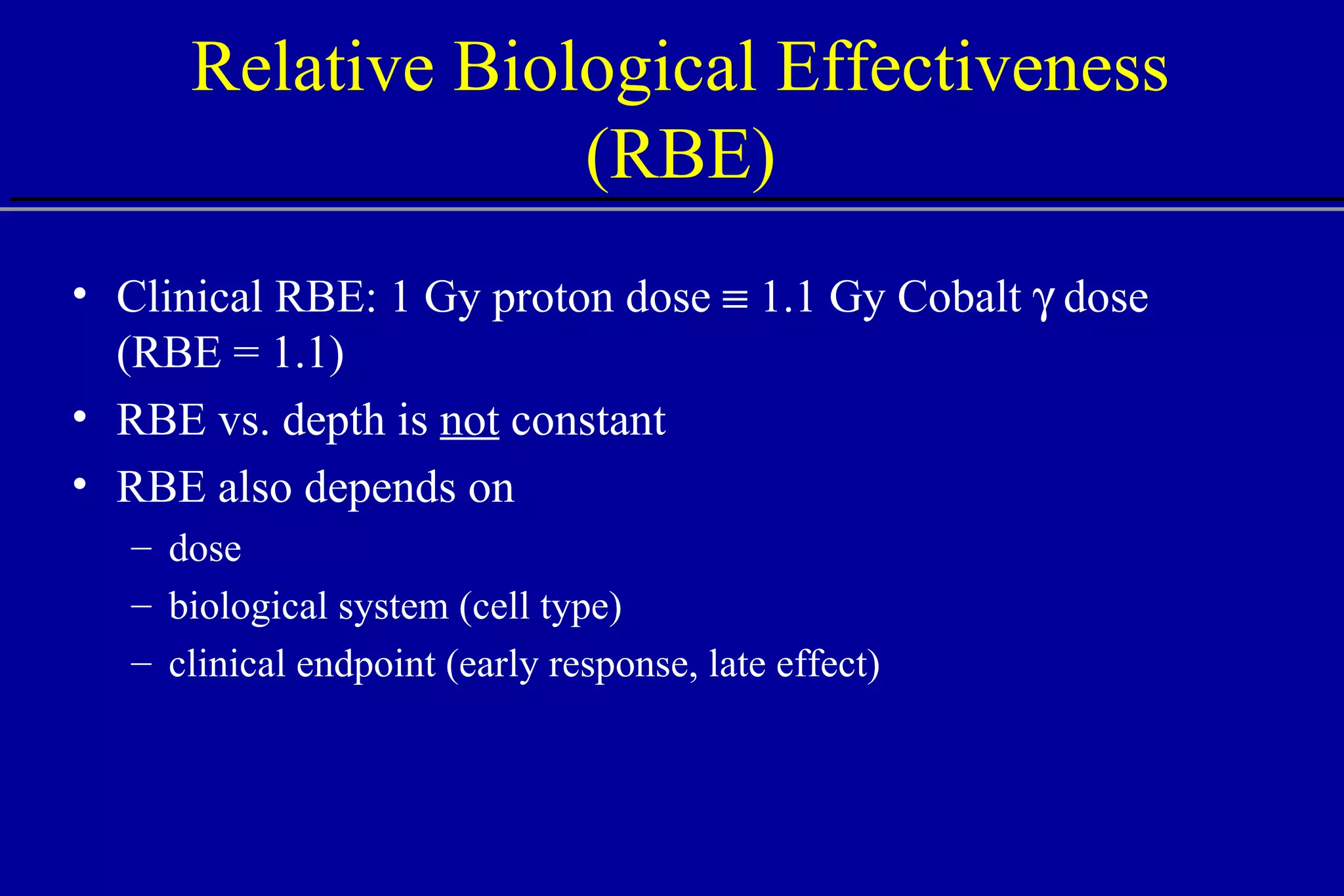 Relative Biological Effectiveness (RBE)

• Clinical RBE: 1 Gy proton dose $\equiv$ 1.1 Gy Cobalt $\gamma$ dose (RBE = 1.1)
• RBE vs. depth is not constant
• RBE also depends on
– dose
– biological system (cell type)
– clinical endpoint (early response, late effect)